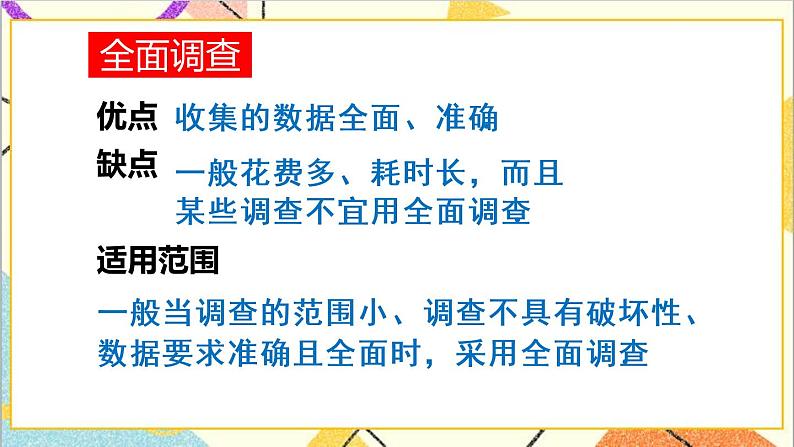 全面调查

优点 收集的数据全面、准确

缺点 一般花费多、耗时长，而且某些调查不宜用全面调查

适用范围

一般当调查的范围小、调查不具有破坏性、数据要求准确且全面时，采用全面调查